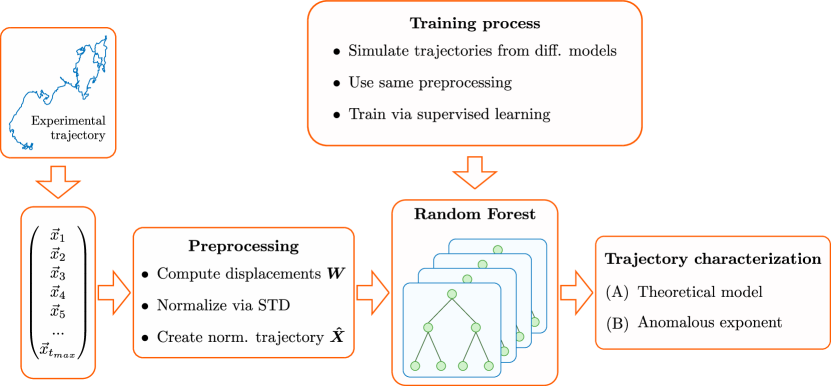 Experimental trajectory

$\begin{pmatrix} \vec{x}_1 \\ \vec{x}_2 \\ \vec{x}_3 \\ \vec{x}_4 \\ \vec{x}_5 \\ ... \\ \vec{x}_{t_{max}} \end{pmatrix}$

**Preprocessing**
• Compute displacements $\boldsymbol{W}$
• Normalize via STD
• Create norm. trajectory $\hat{\boldsymbol{X}}$

**Training process**
• Simulate trajectories from diff. models
• Use same preprocessing
• Train via supervised learning

**Random Forest**

**Trajectory characterization**
(A) Theoretical model
(B) Anomalous exponent